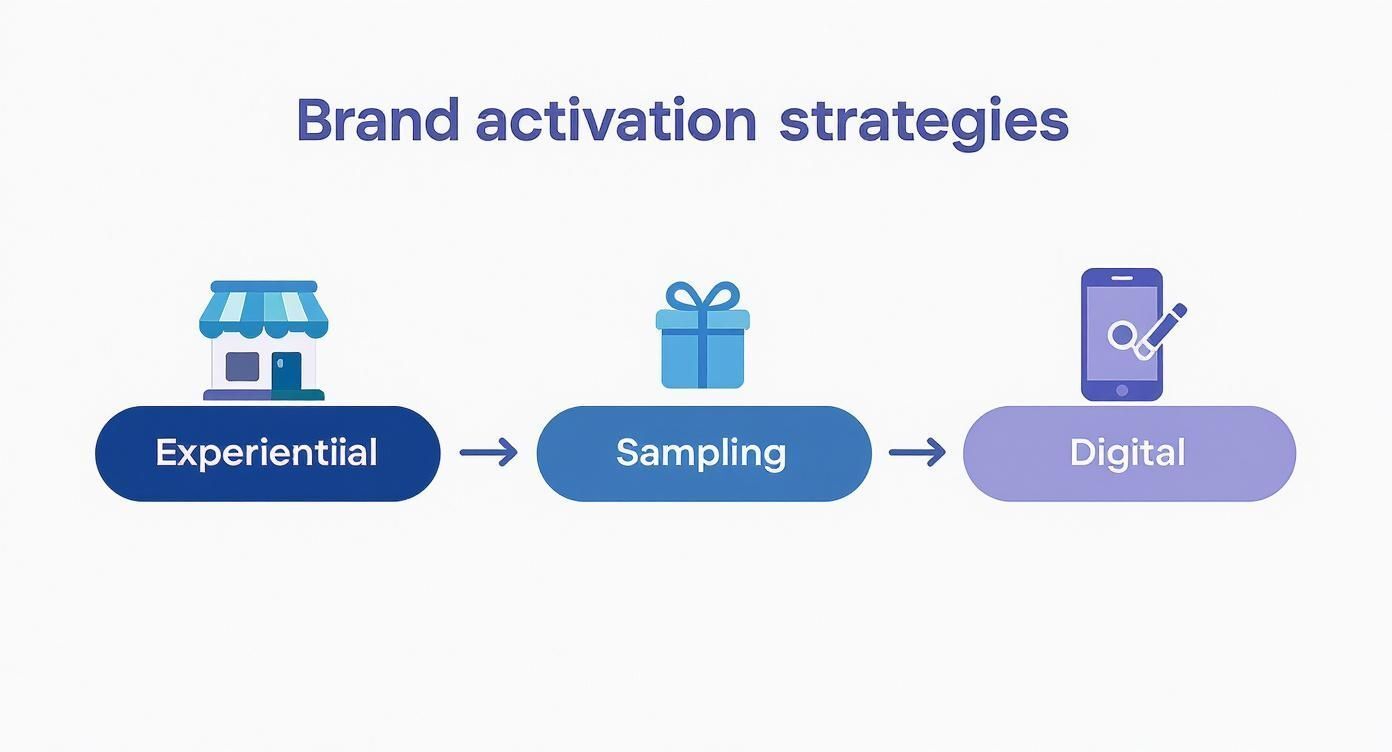 Brand activation strategies

Experientiial

Sampling

Digital